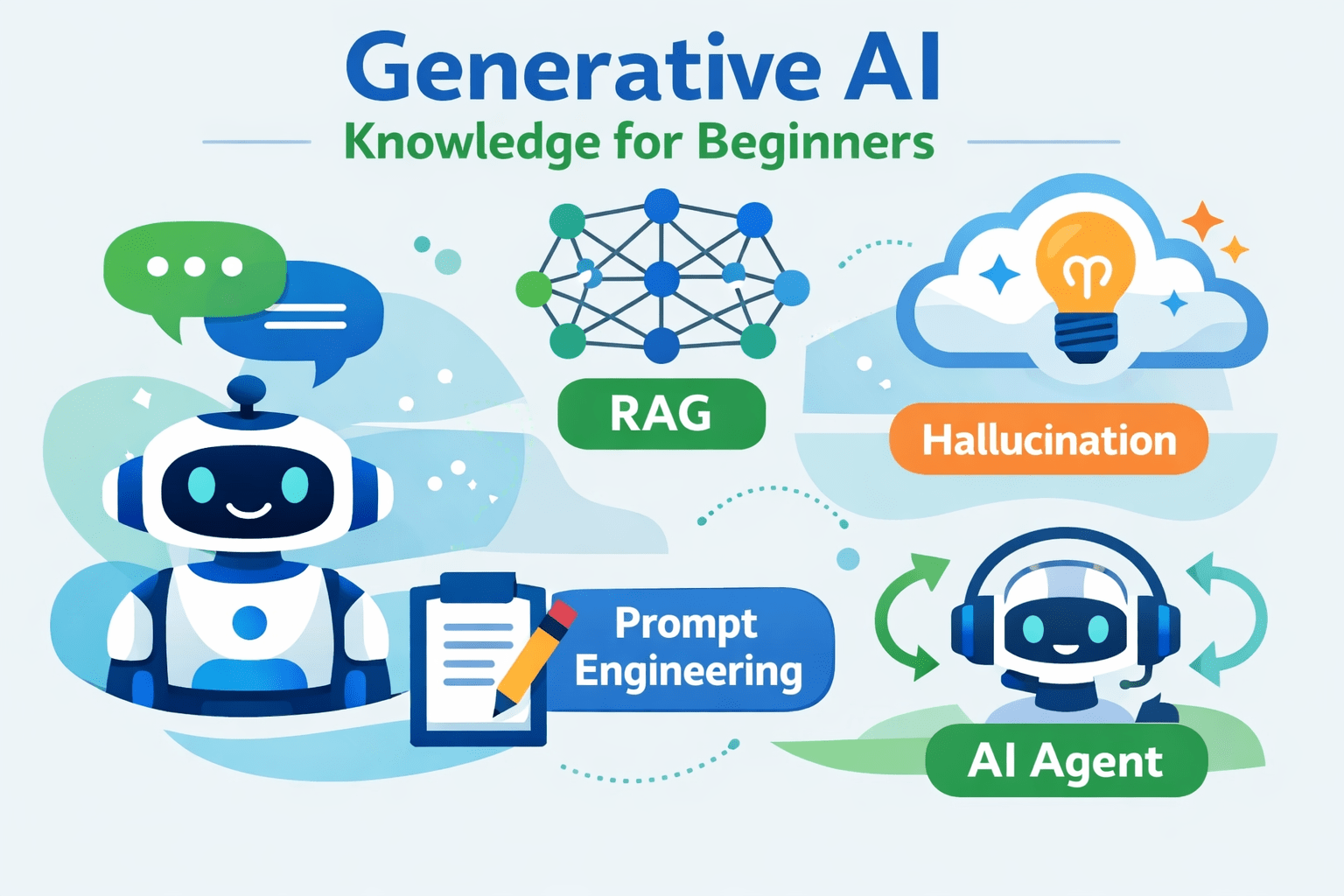 Generative AI
Knowledge for Beginners

RAG

Hallucination

Prompt Engineering

AI Agent